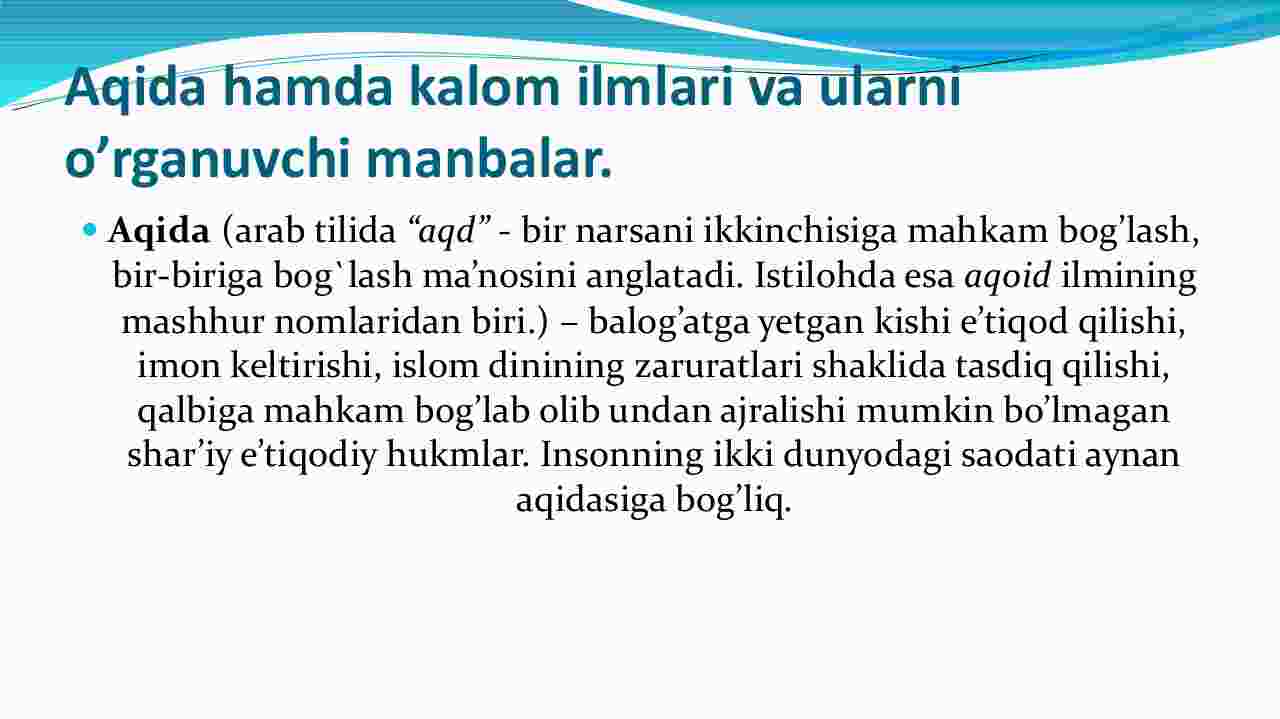 Aqida hamda kalom ilmlari va ularni o’rganuvchi manbalar.

Aqida (arab tilida “aqd” - bir narsani ikkinchisiga mahkam bog’lash, bir-biriga bog`lash ma’nosini anglatadi. Istilohda esa aqoid ilmining mashhur nomlaridan biri.) – balog’atga yetgan kishi e’tiqod qilishi, imon keltirishi, islom dinining zaruratlari shaklida tasdiq qilishi, qalbiga mahkam bog’lab olib undan ajralishi mumkin bo’lmagan shar’iy e’tiqodiy hukmlar. Insonning ikki dunyodagi saodati aynan aqidasiga bog’liq.